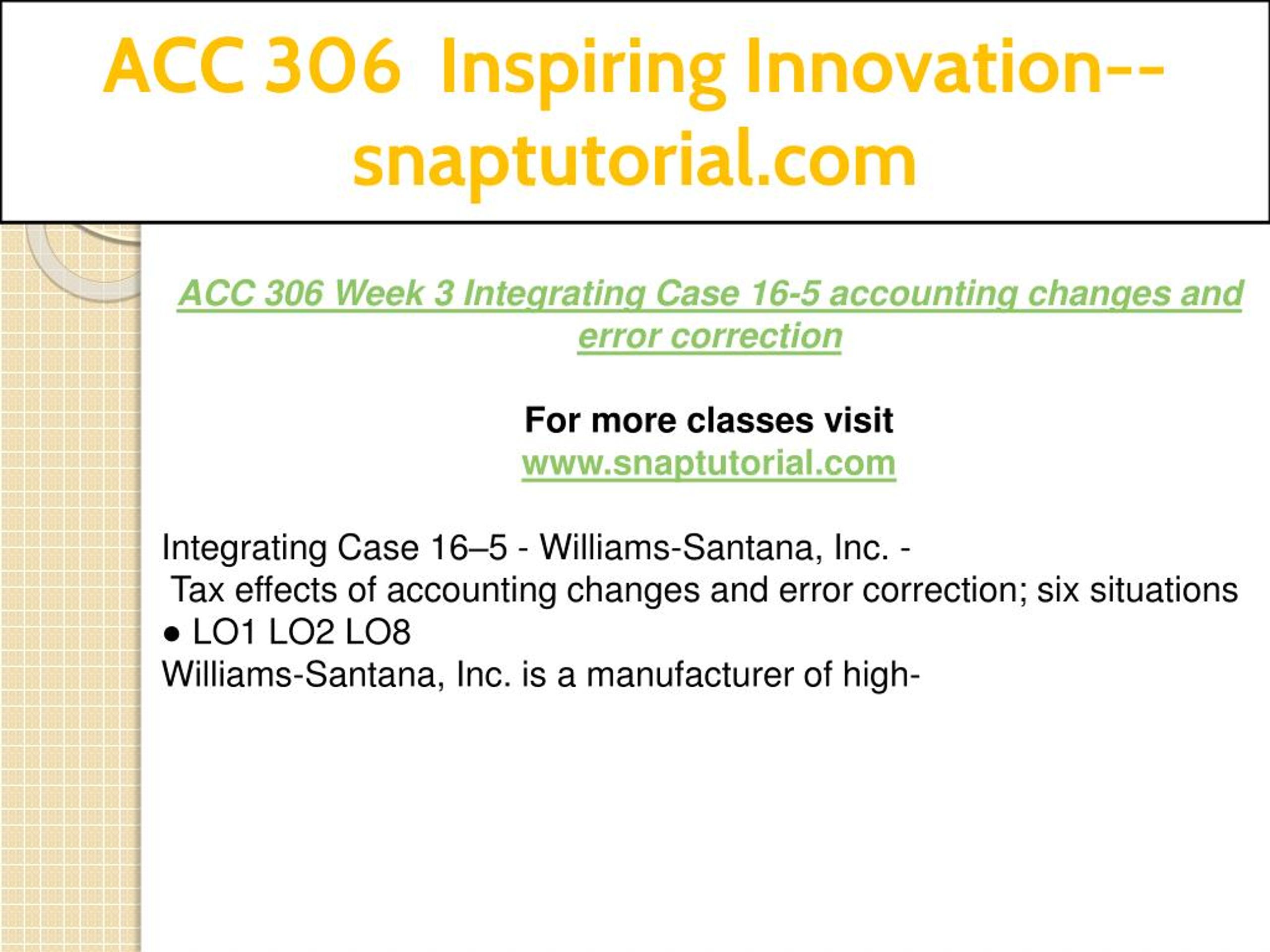 ACC 306 Inspiring Innovation--snaptutorial.com

ACC 306 Week 3 Integrating Case 16-5 accounting changes and error correction

For more classes visit
www.snaptutorial.com

Integrating Case 16–5 - Williams-Santana, Inc. -
Tax effects of accounting changes and error correction; six situations
● LO1 LO2 LO8
Williams-Santana, Inc. is a manufacturer of high-